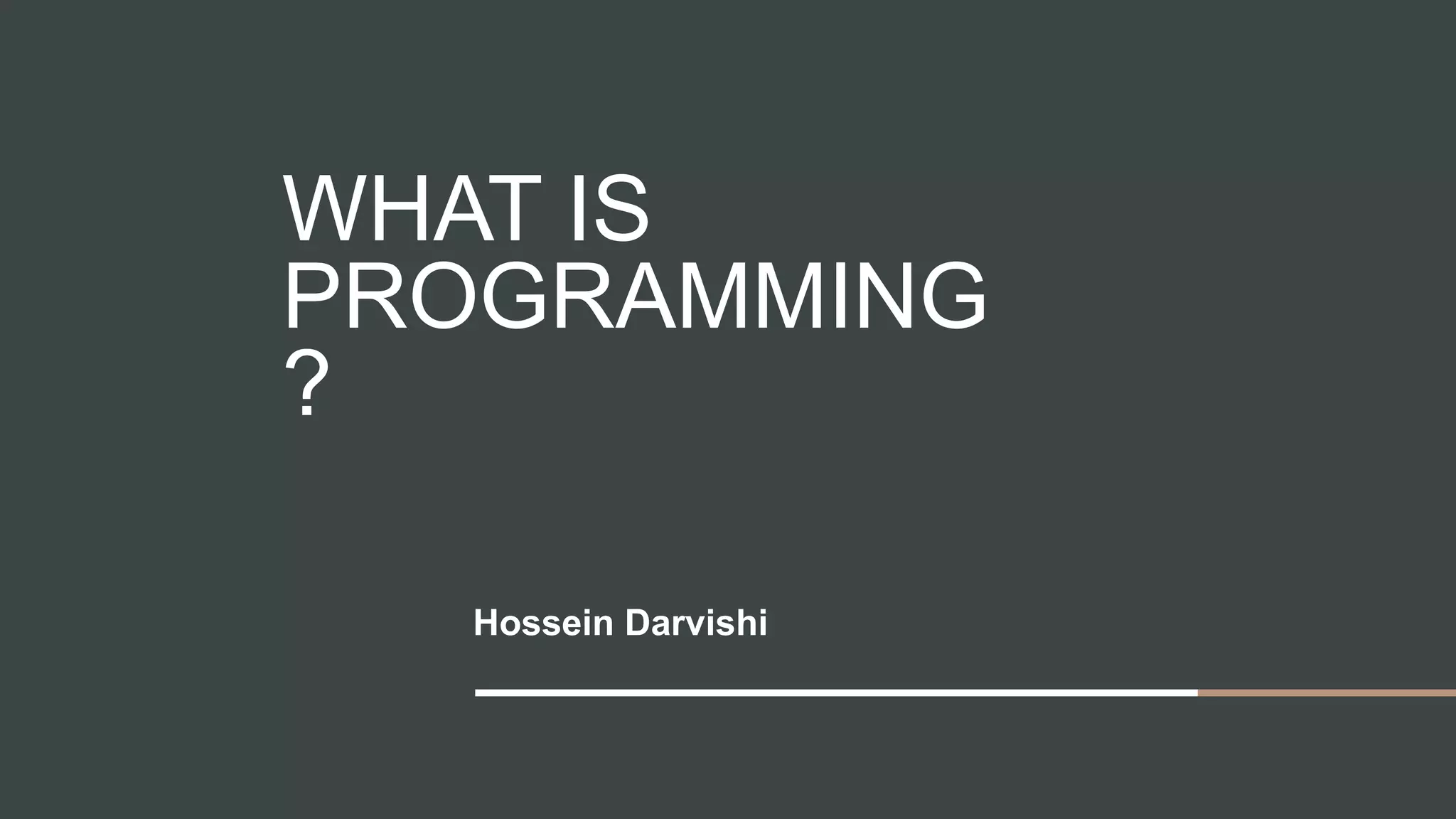 WHAT IS PROGRAMMING ?

Hossein Darvishi